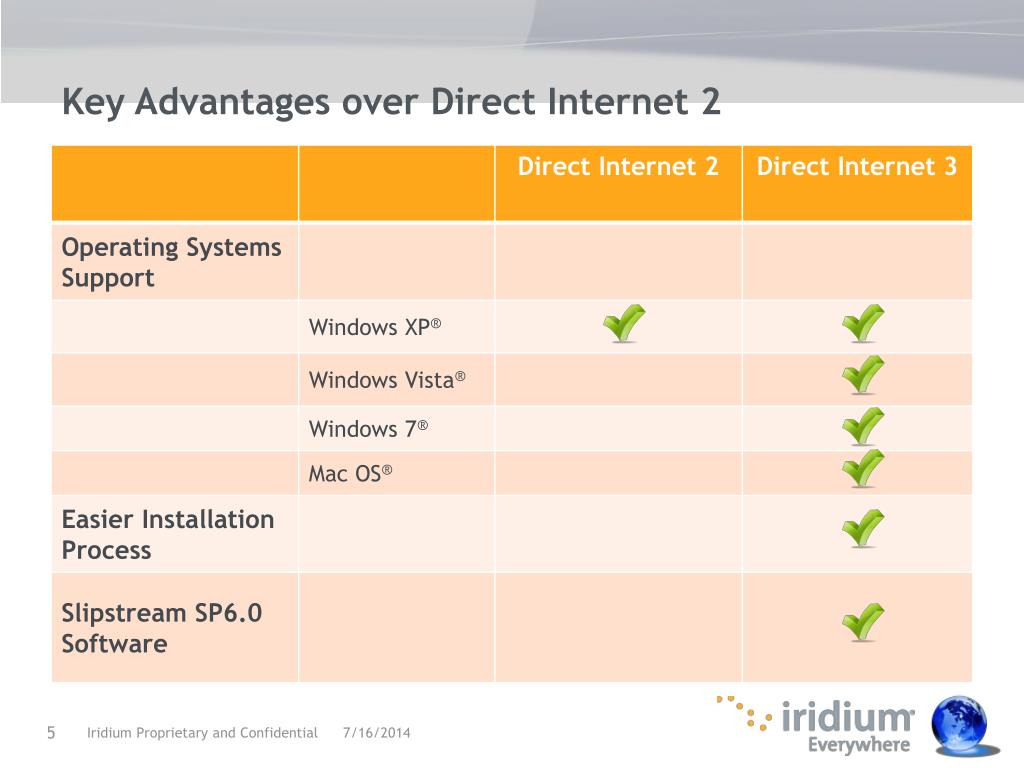 Key Advantages over Direct Internet 2

| | | Direct Internet 2 | Direct Internet 3 |
|---|---|---|---|
| Operating Systems Support | | | |
| | Windows XP® | ✓ | ✓ |
| | Windows Vista® | | ✓ |
| | Windows 7® | | ✓ |
| | Mac OS® | | ✓ |
| Easier Installation Process | | | ✓ |
| Slipstream SP6.0 Software | | | ✓ |

5 Iridium Proprietary and Confidential 7/16/2014

iridium
Everywhere